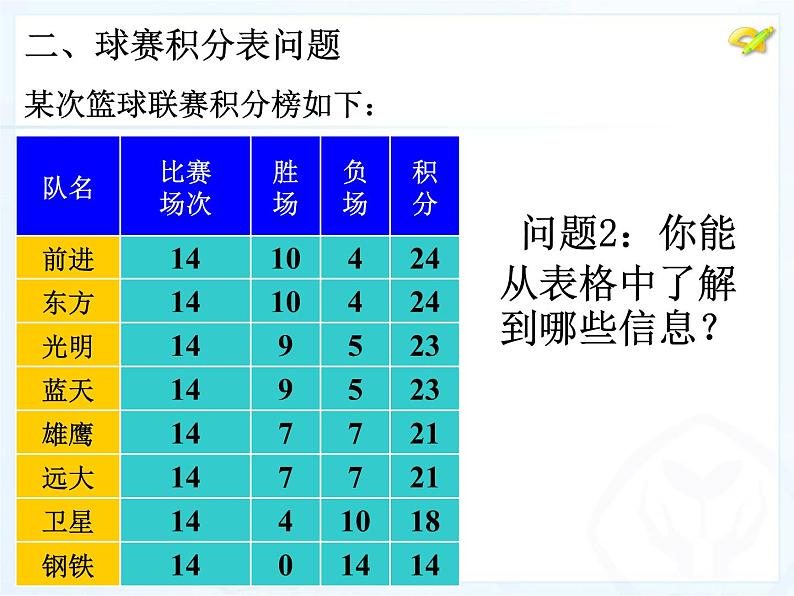 二、球赛积分表问题

某次篮球联赛积分榜如下：

| 队名 | 比赛场次 | 胜场 | 负场 | 积分 |
|---|---|---|---|---|
| 前进 | 14 | 10 | 4 | 24 |
| 东方 | 14 | 10 | 4 | 24 |
| 光明 | 14 | 9 | 5 | 23 |
| 蓝天 | 14 | 9 | 5 | 23 |
| 雄鹰 | 14 | 7 | 7 | 21 |
| 远大 | 14 | 7 | 7 | 21 |
| 卫星 | 14 | 4 | 10 | 18 |
| 钢铁 | 14 | 0 | 14 | 14 |

问题2：你能从表格中了解到哪些信息？